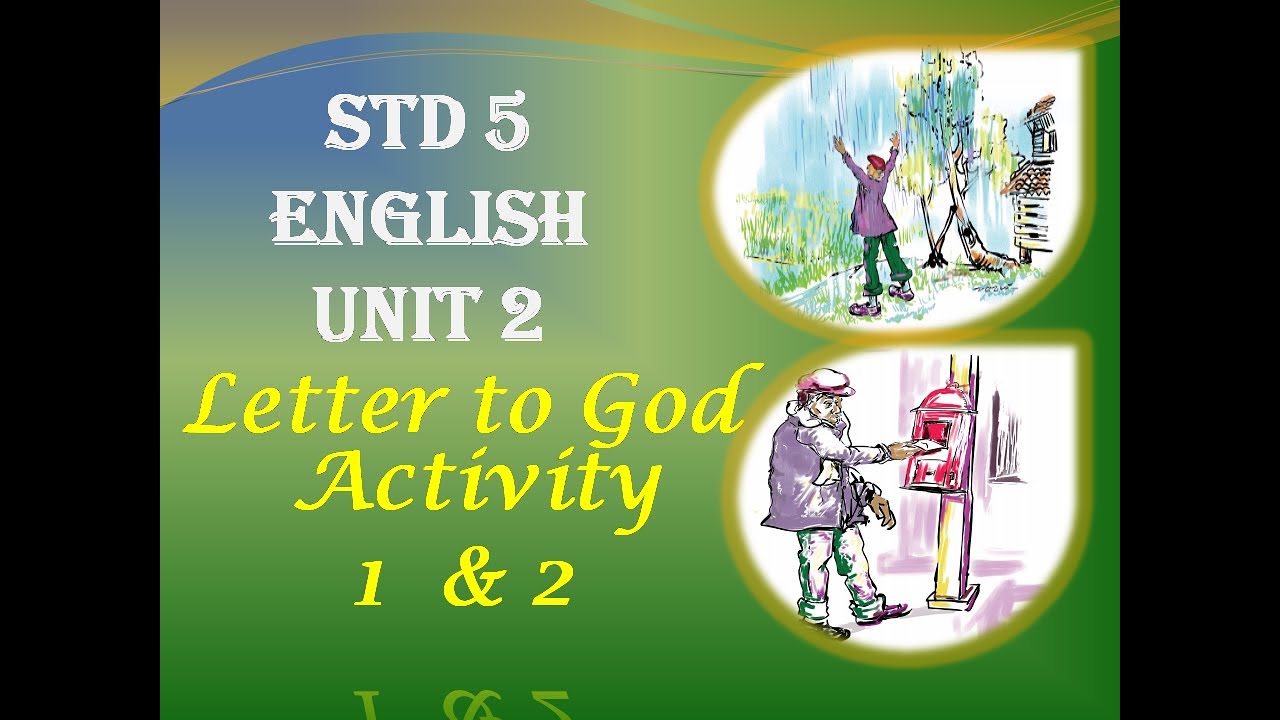 STD 5
ENGLISH
UNIT 2

Letter to God
Activity
1 & 2